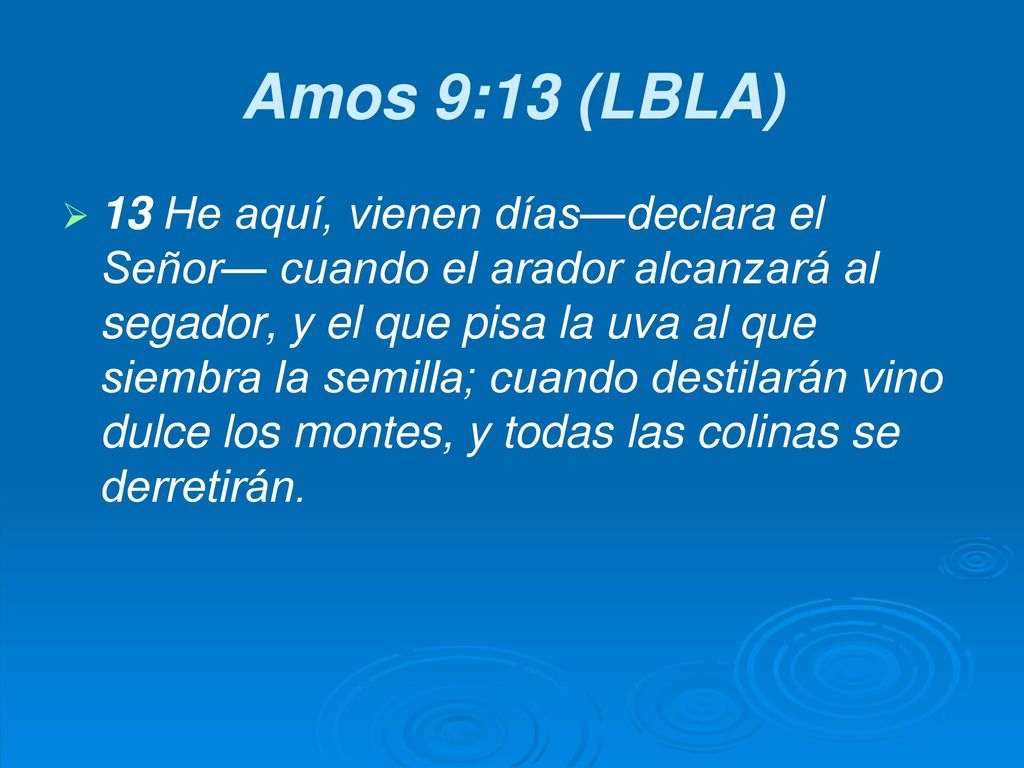 Amos 9:13 (LBLA)

13 He aquí, vienen días—declara el Señor— cuando el arador alcanzará al segador, y el que pisa la uva al que siembra la semilla; cuando destilarán vino dulce los montes, y todas las colinas se derretirán.